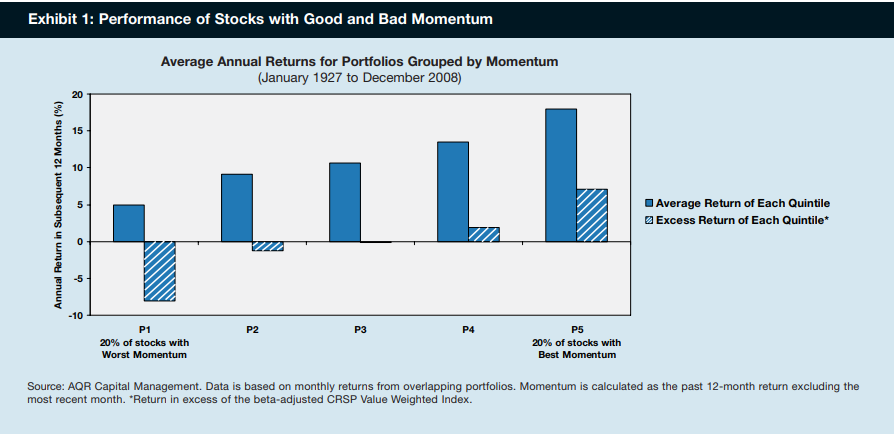 Exhibit 1: Performance of Stocks with Good and Bad Momentum

Average Annual Returns for Portfolios Grouped by Momentum
(January 1927 to December 2008)

Annual Return in Subsequent 12 Months (%)

20
15
10
5
0
-5
-10

P1
20% of stocks with
Worst Momentum

P2

P3

P4

P5
20% of stocks with
Best Momentum

Average Return of Each Quintile
Excess Return of Each Quintile*

Source: AQR Capital Management. Data is based on monthly returns from overlapping portfolios. Momentum is calculated as the past 12-month return excluding the most recent month. *Return in excess of the beta-adjusted CRSP Value Weighted Index.